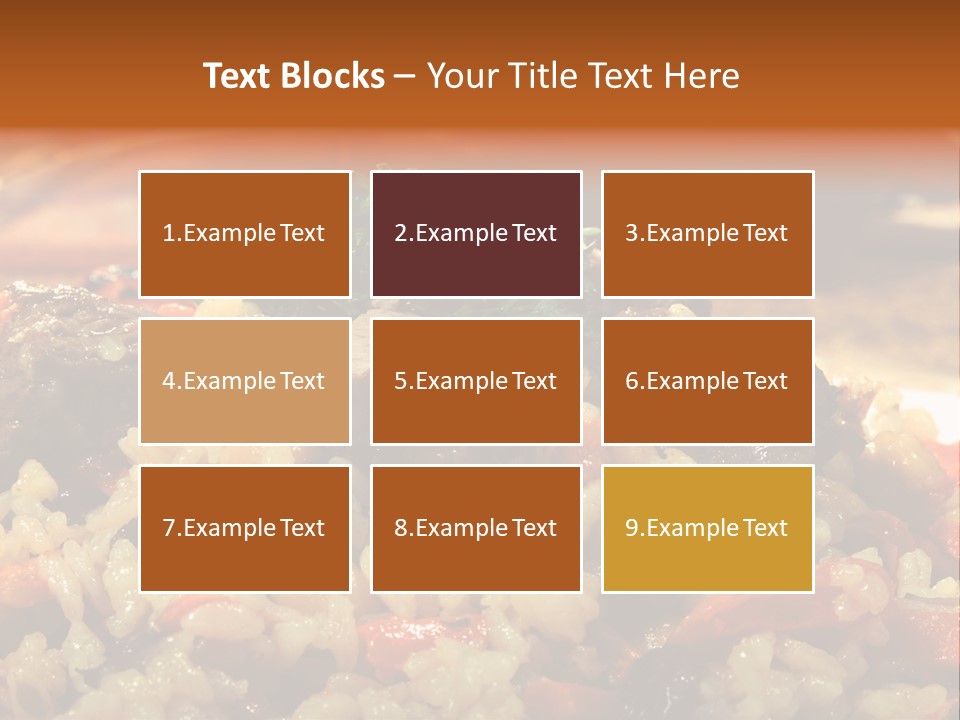 Text Blocks – Your Title Text Here

1.Example Text

2.Example Text

3.Example Text

4.Example Text

5.Example Text

6.Example Text

7.Example Text

8.Example Text

9.Example Text